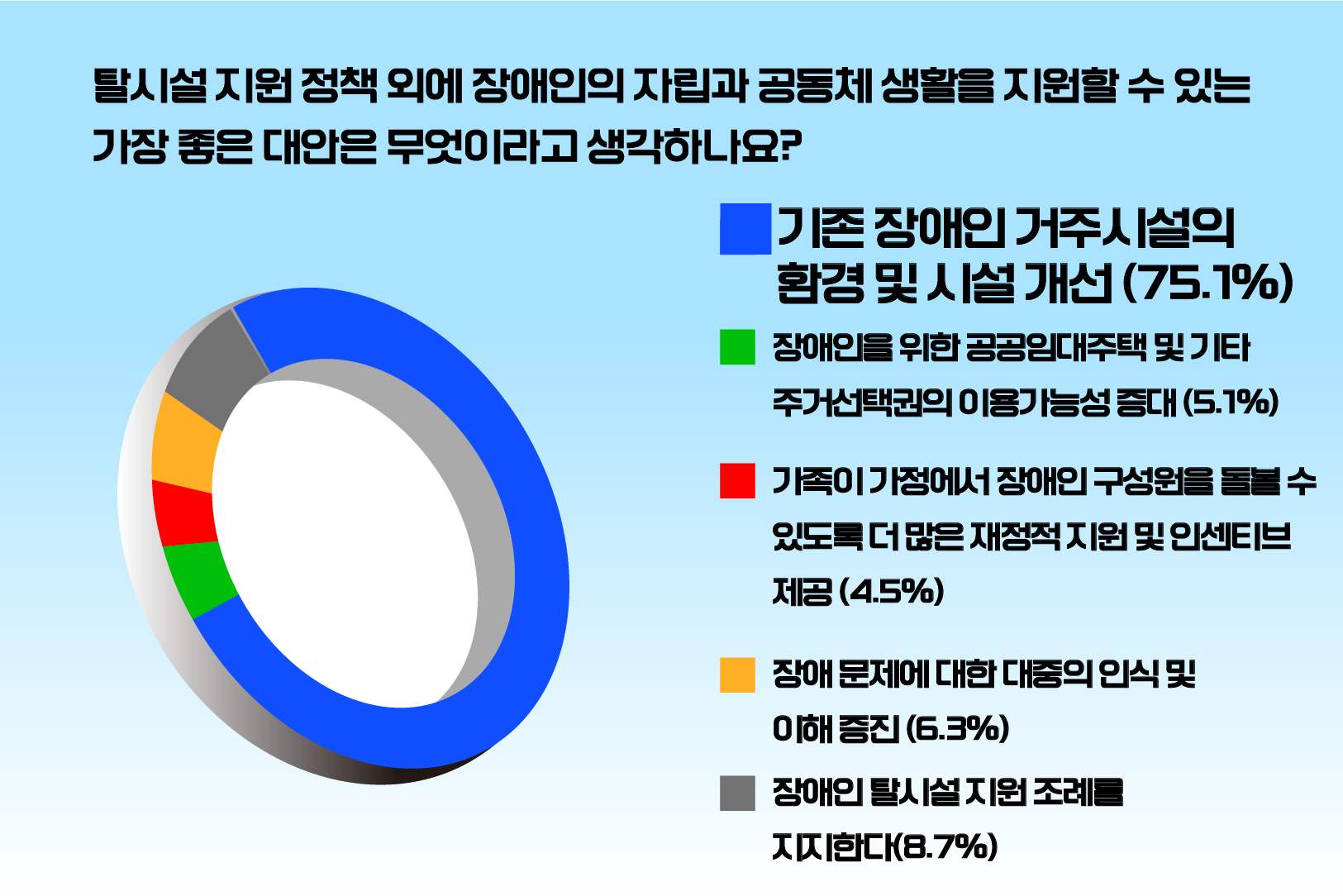 탈시설 지원 정책 외에 장애인의 자립과 공동체 생활을 지원할 수 있는 가장 좋은 대안은 무엇이라고 생각하나요?

기존 장애인 거주시설의 환경 및 시설 개선 (75.1%)

장애인을 위한 공공임대주택 및 기타 주거선택권의 이용가능성 증대 (5.1%)

가족이 가정에서 장애인 구성원을 돌볼 수 있도록 더 많은 재정적 지원 및 인센티브 제공 (4.5%)

장애 문제에 대한 대중의 인식 및 이해 증진 (6.3%)

장애인 탈시설 지원 조례를 지지한다(8.7%)